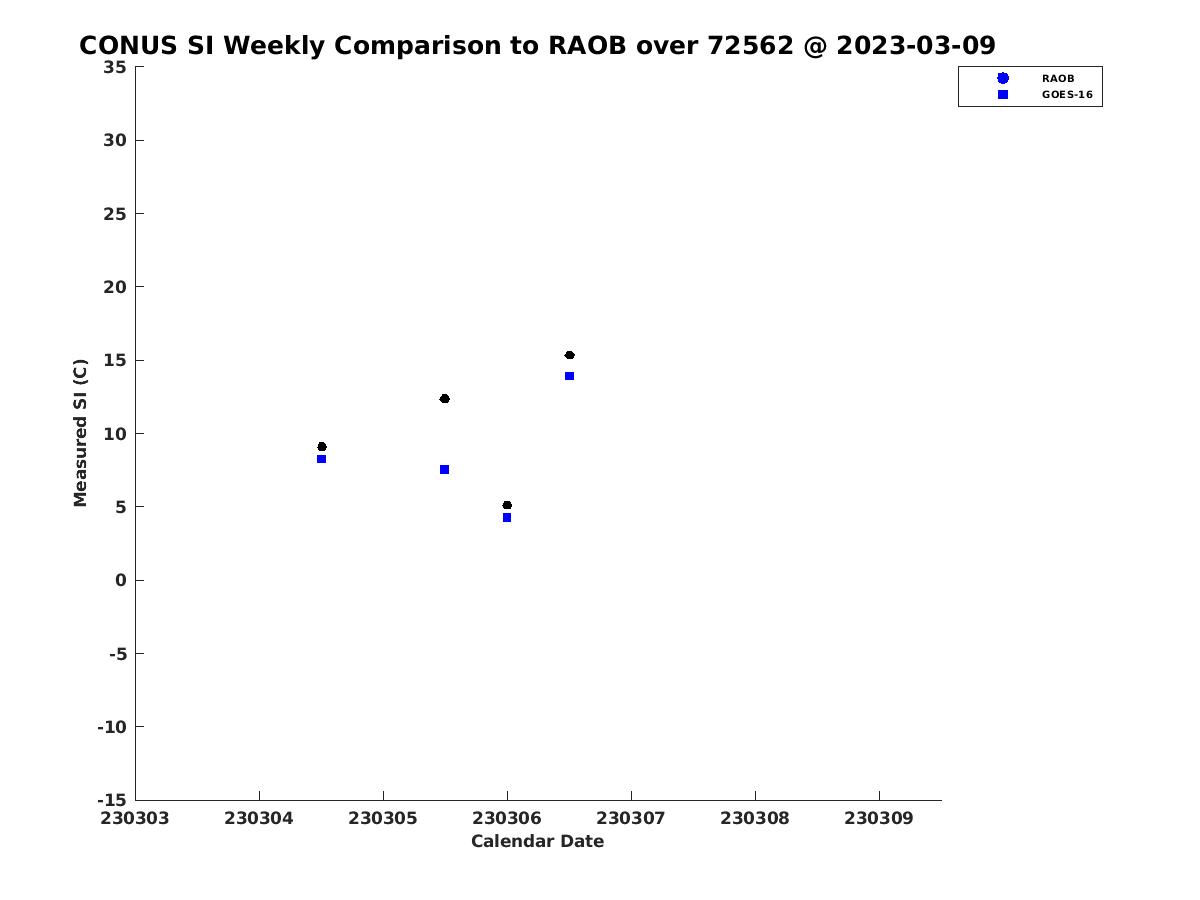 CONUS SI Weekly Comparison to RAOB over 72562 @ 2023-03-09

RAOB
GOES-16

Measured SI (C)

35
30
25
20
15
10
5
0
-5
-10
-15

230303 230304 230305 230306 230307 230308 230309

Calendar Date